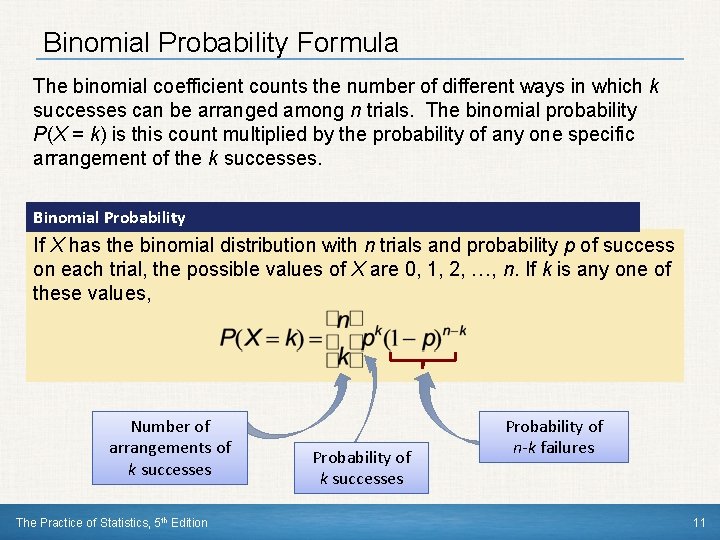 Binomial Probability Formula

The binomial coefficient counts the number of different ways in which $k$ successes can be arranged among $n$ trials. The binomial probability $P(X = k)$ is this count multiplied by the probability of any one specific arrangement of the $k$ successes.

Binomial Probability

If $X$ has the binomial distribution with $n$ trials and probability $p$ of success on each trial, the possible values of $X$ are 0, 1, 2, …, $n$. If $k$ is any one of these values,

$P(X = k) = \binom{n}{k} p^k (1-p)^{n-k}$

Number of arrangements of $k$ successes

Probability of $k$ successes

Probability of $n$-$k$ failures

The Practice of Statistics, 5th Edition

11